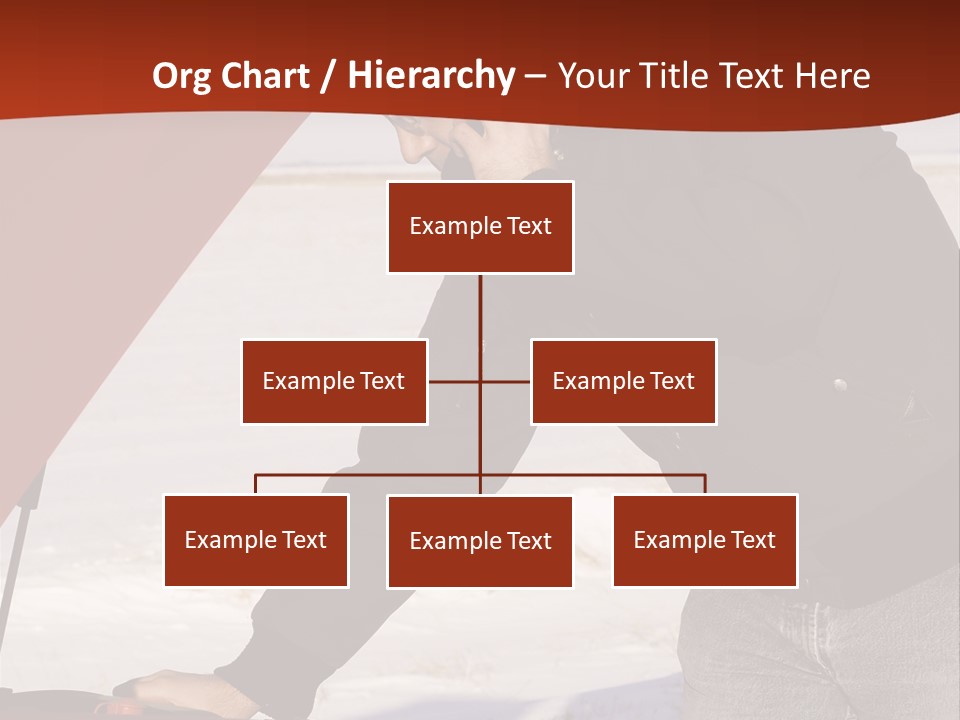 Org Chart / Hierarchy – Your Title Text Here

Example Text

Example Text

Example Text

Example Text

Example Text

Example Text